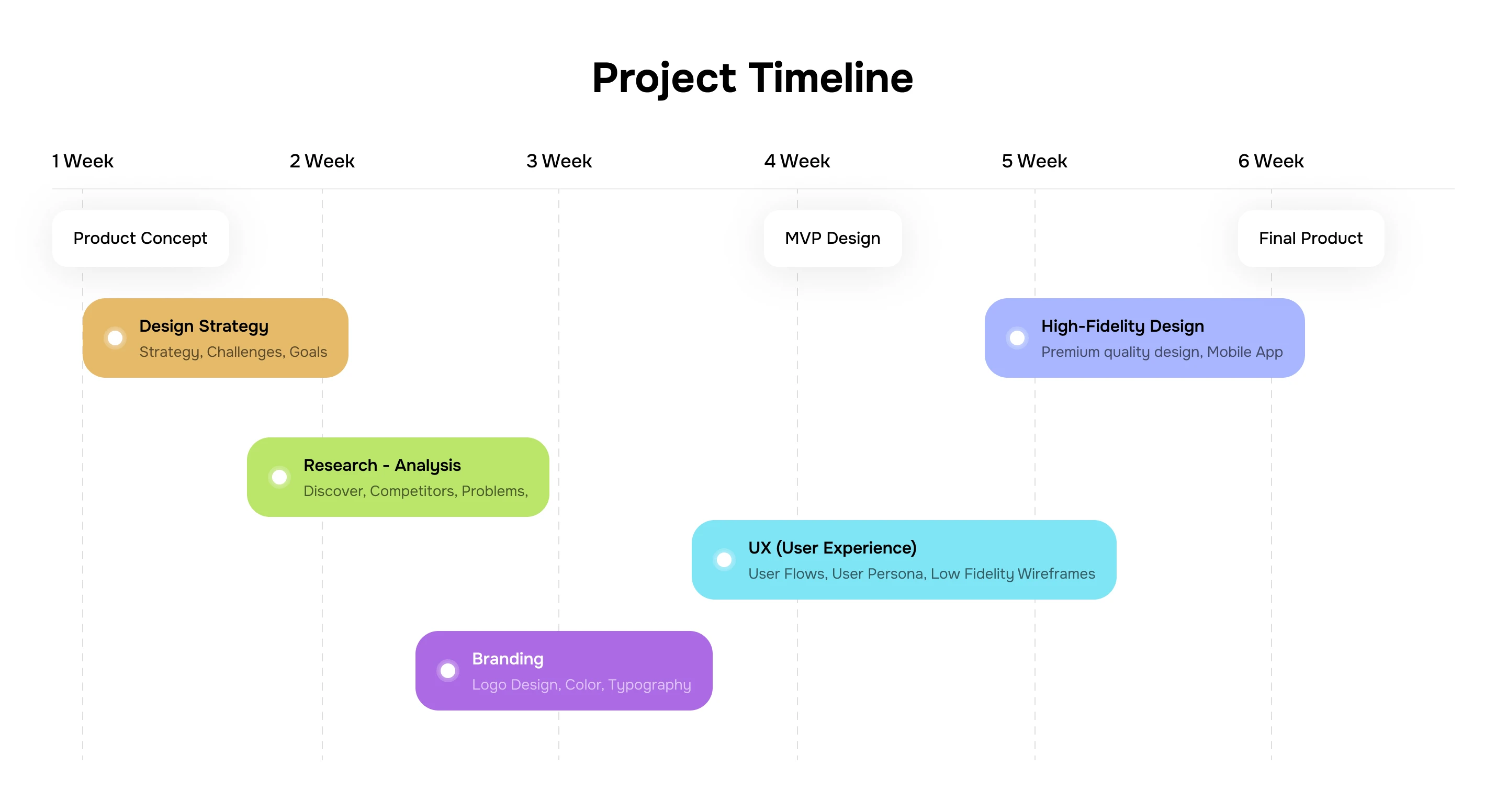 Project Timeline

1 Week

2 Week

3 Week

4 Week

5 Week

6 Week

Product Concept

MVP Design

Final Product

Design Strategy
Strategy, Challenges, Goals

High-Fidelity Design
Premium quality design, Mobile App

Research - Analysis
Discover, Competitors, Problems,

UX (User Experience)
User Flows, User Persona, Low Fidelity Wireframes

Branding
Logo Design, Color, Typography